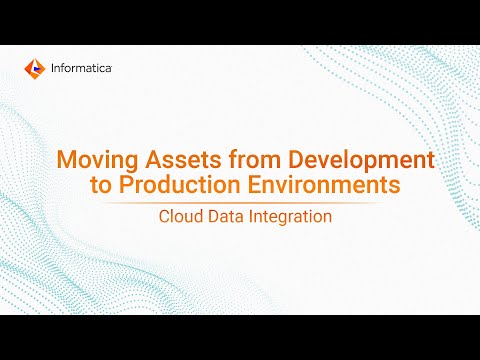 Informatica

Moving Assets from Development to Production Environments

Cloud Data Integration